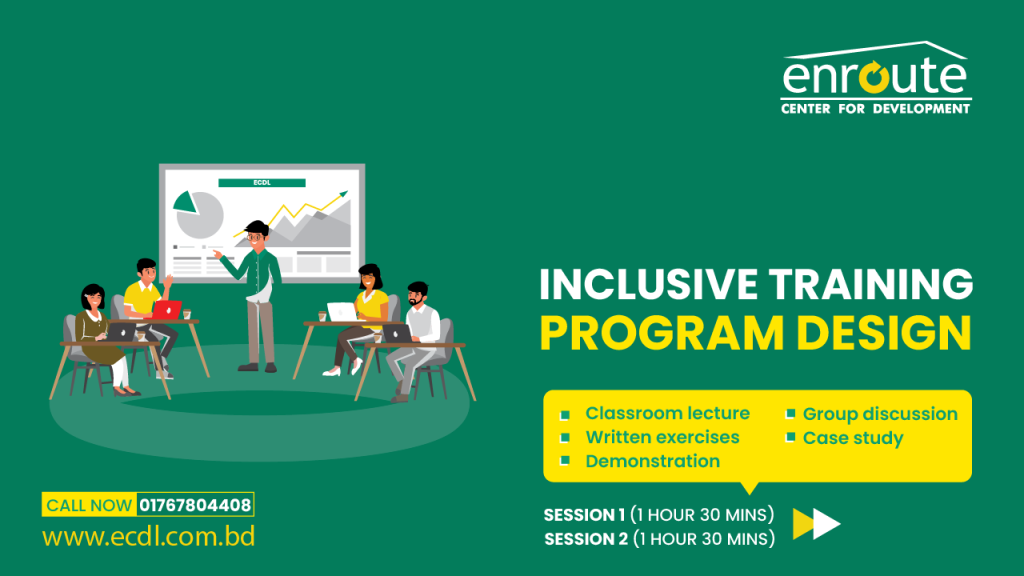 enroute
CENTER FOR DEVELOPMENT

ECDL

INCLUSIVE TRAINING
PROGRAM DESIGN

Classroom lecture
Written exercises
Demonstration
Group discussion
Case study

SESSION 1 (1 HOUR 30 MINS)
SESSION 2 (1 HOUR 30 MINS)

CALL NOW 01767804408
www.ecdl.com.bd